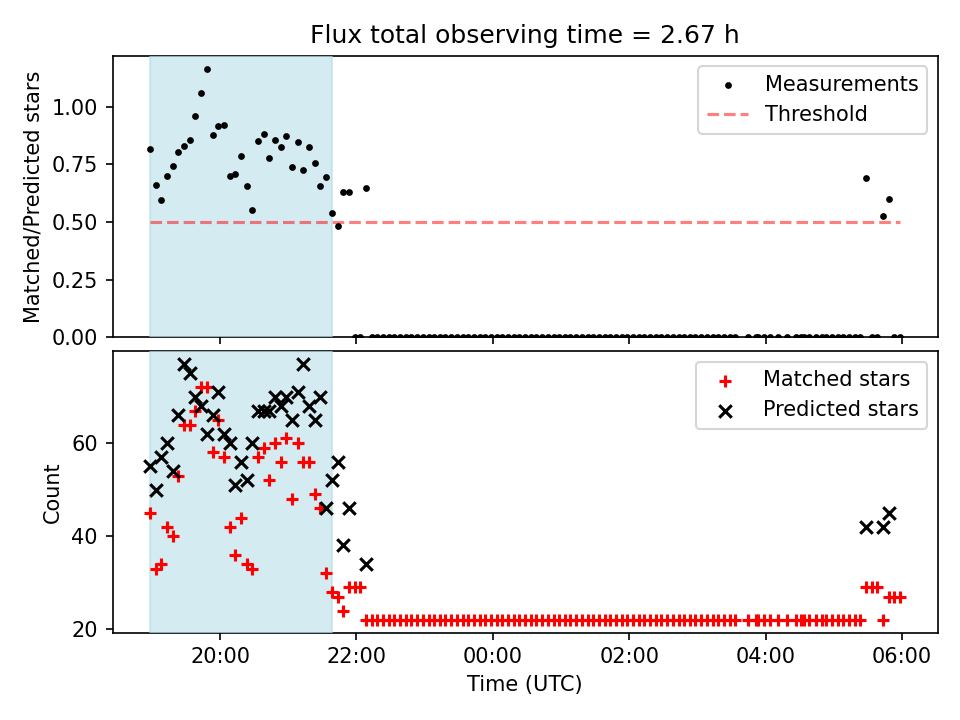 Flux total observing time = 2.67 h

Matched/Predicted stars

1.00
0.75
0.50
0.25
0.00

Measurements
Threshold

Count

60
40
20

Matched stars
Predicted stars

20:00
22:00
00:00
02:00
04:00
06:00

Time (UTC)